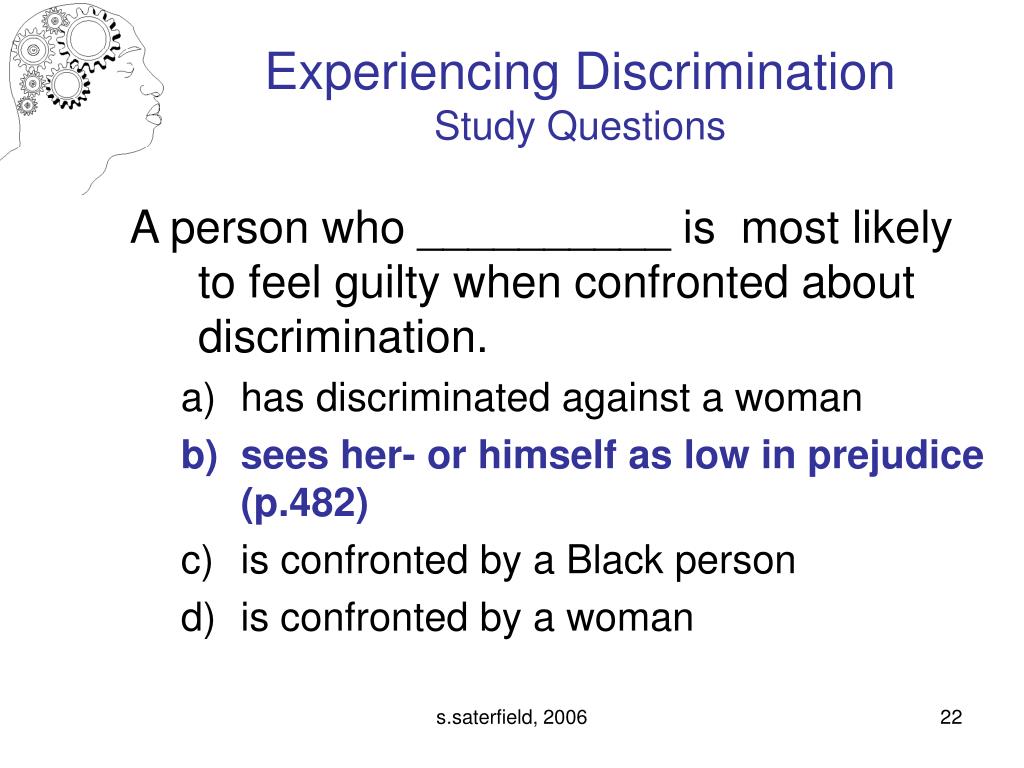 Experiencing Discrimination
Study Questions

A person who __________ is most likely to feel guilty when confronted about discrimination.

a) has discriminated against a woman
b) sees her- or himself as low in prejudice (p.482)
c) is confronted by a Black person
d) is confronted by a woman

s.saterfield, 2006

22